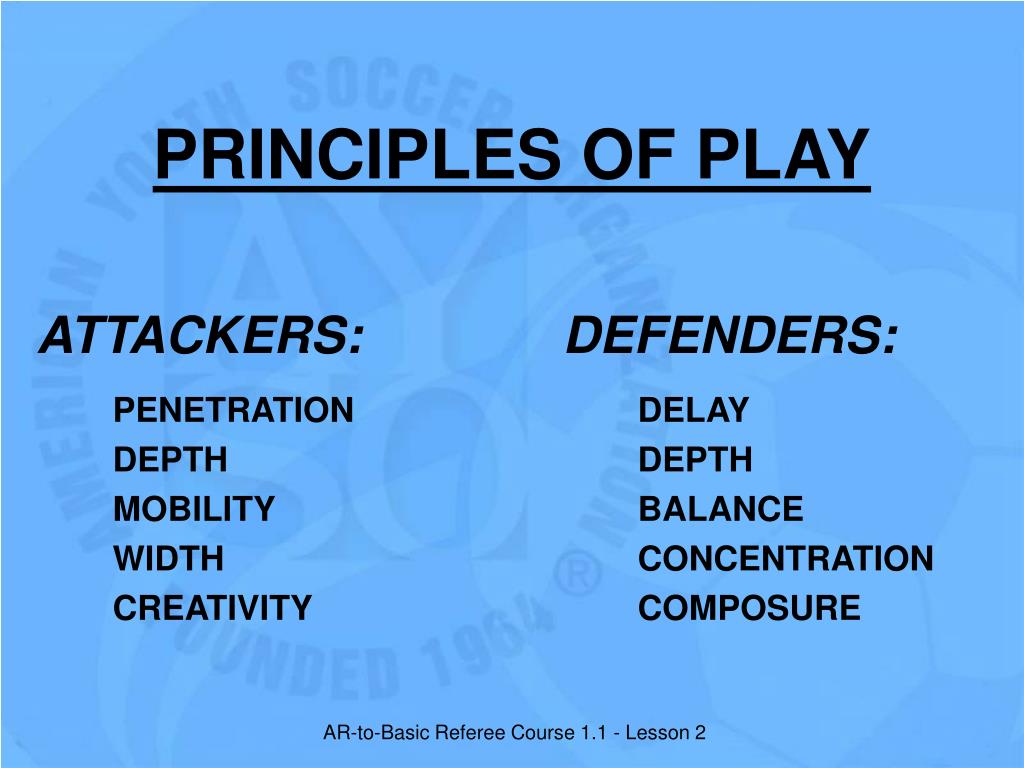 PRINCIPLES OF PLAY

ATTACKERS:

PENETRATION
DEPTH
MOBILITY
WIDTH
CREATIVITY

DEFENDERS:

DELAY
DEPTH
BALANCE
CONCENTRATION
COMPOSURE

AMERICAN YOUTH SOCCER ORGANIZATION FOUNDED 1964 ®

AR-to-Basic Referee Course 1.1 - Lesson 2